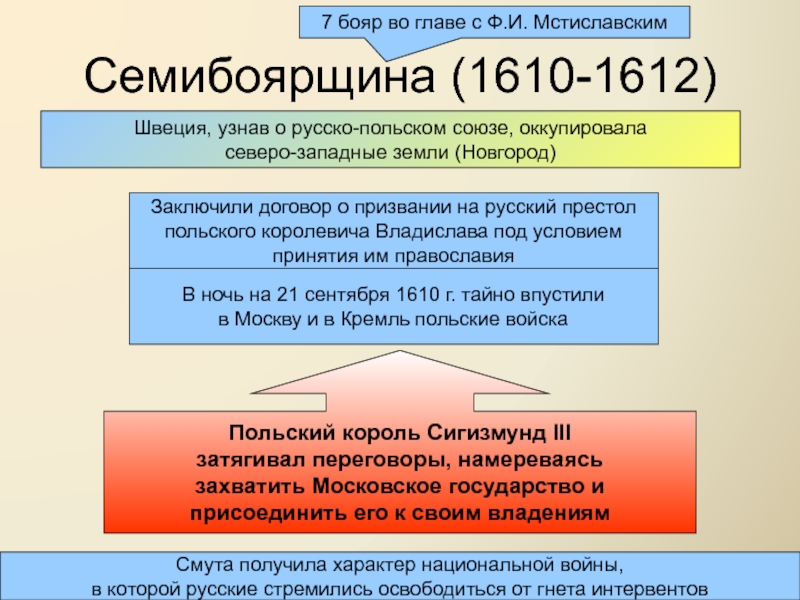 7 бояр во главе с Ф.И. Мстиславским

Семибоярщина (1610-1612)

Швеция, узнав о русско-польском союзе, оккупировала северо-западные земли (Новгород)

Заключили договор о призвании на русский престол польского королевича Владислава под условием принятия им православия

В ночь на 21 сентября 1610 г. тайно впустили в Москву и в Кремль польские войска

Польский король Сигизмунд III затягивал переговоры, намереваясь захватить Московское государство и присоединить его к своим владениям

Смута получила характер национальной войны, в которой русские стремились освободиться от гнета интервентов